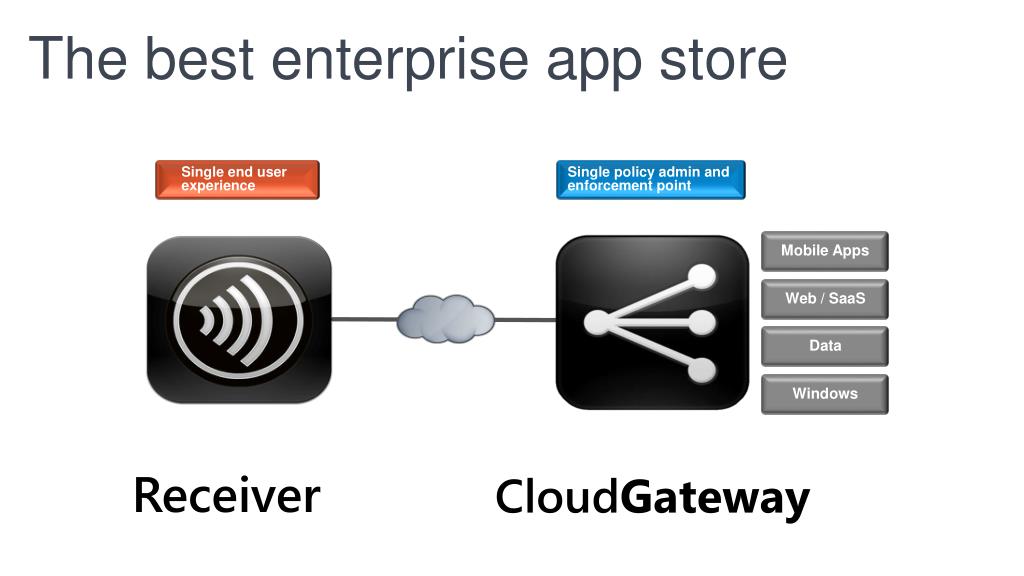 The best enterprise app store

Single end user experience

Single policy admin and enforcement point

Mobile Apps

Web / SaaS

Data

Windows

Receiver

CloudGateway